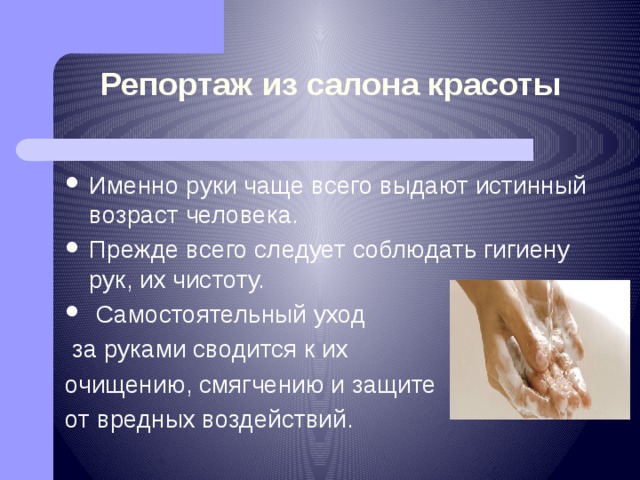 Репортаж из салона красоты

• Именно руки чаще всего выдают истинный возраст человека.
• Прежде всего следует соблюдать гигиену рук, их чистоту.
• Самостоятельный уход за руками сводится к их очищению, смягчению и защите от вредных воздействий.